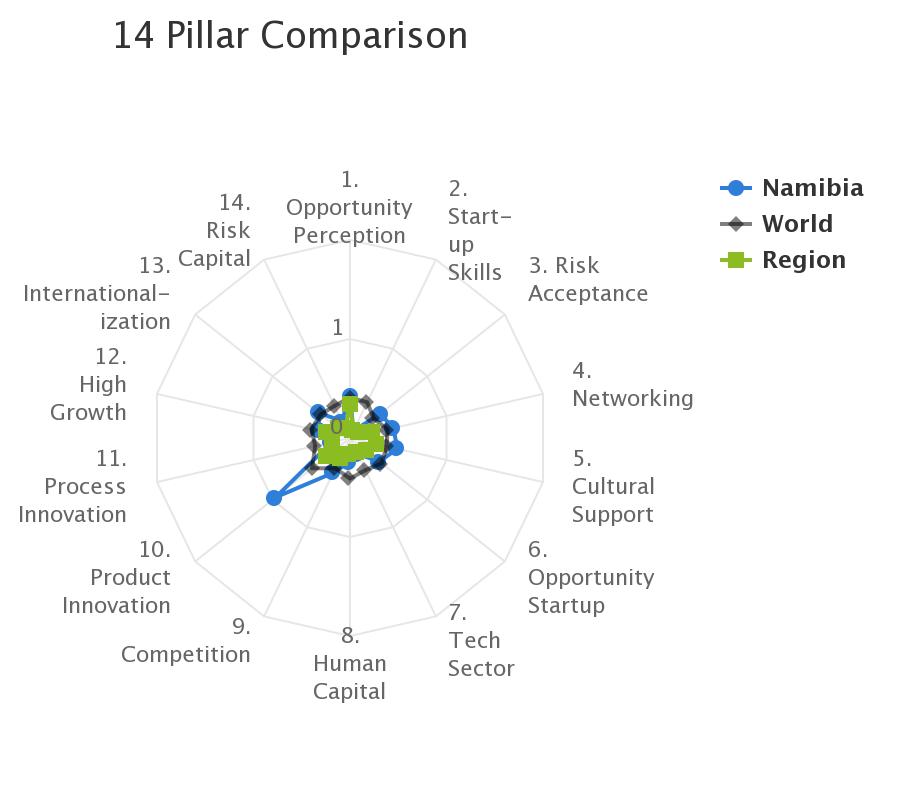 14 Pillar Comparison

Namibia
World
Region

1. Opportunity Perception
2. Start-up Skills
3. Risk Acceptance
4. Networking
5. Cultural Support
6. Opportunity Startup
7. Tech Sector
8. Human Capital
9. Competition
10. Product Innovation
11. Process Innovation
12. High Growth
13. International-ization
14. Risk Capital

1
0